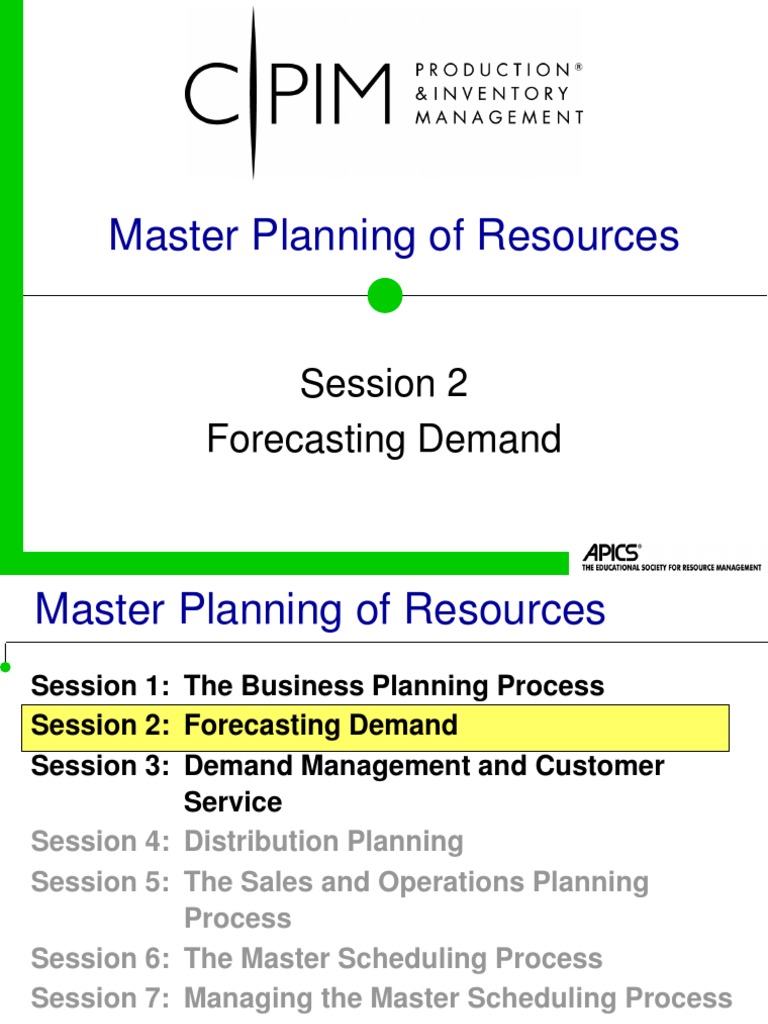 CPIM PRODUCTION® & INVENTORY MANAGEMENT

Master Planning of Resources

Session 2
Forecasting Demand

APICS®
THE EDUCATIONAL SOCIETY FOR RESOURCE MANAGEMENT

Master Planning of Resources

Session 1: The Business Planning Process
Session 2: Forecasting Demand
Session 3: Demand Management and Customer Service
Session 4: Distribution Planning
Session 5: The Sales and Operations Planning Process
Session 6: The Master Scheduling Process
Session 7: Managing the Master Scheduling Process